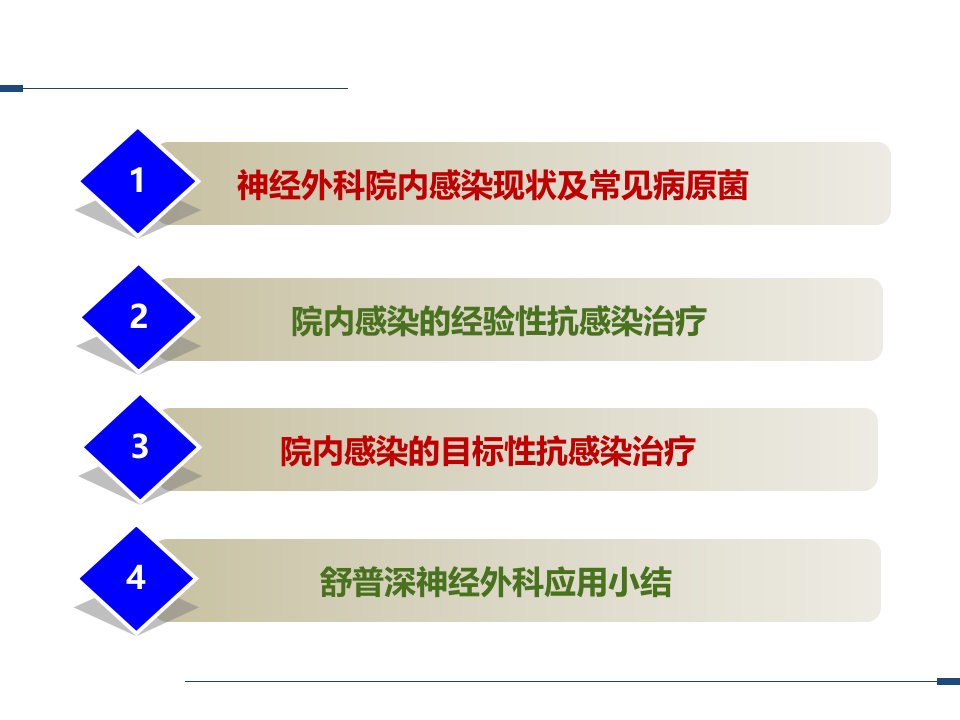 1
神经外科院内感染现状及常见病原菌

2
院内感染的经验性抗感染治疗

3
院内感染的目标性抗感染治疗

4
舒普深神经外科应用小结